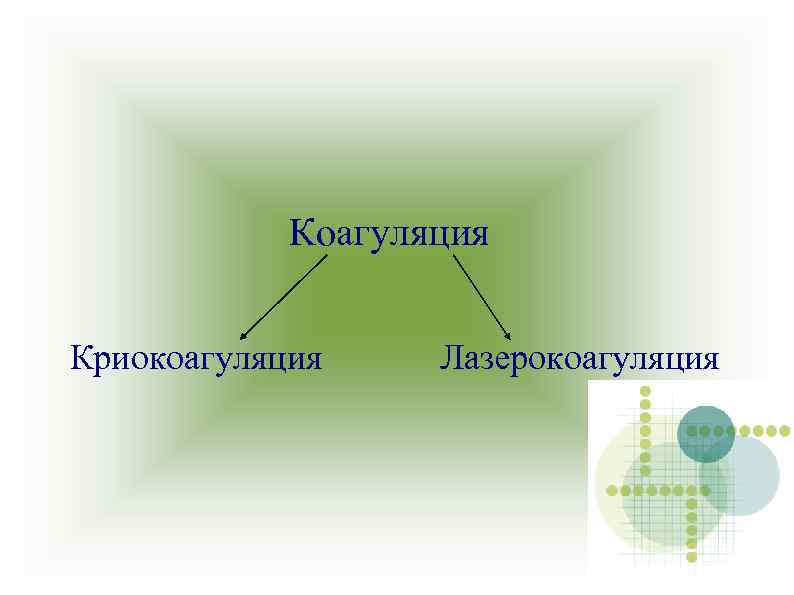 Коагуляция

Криокоагуляция

Лазерокоагуляция